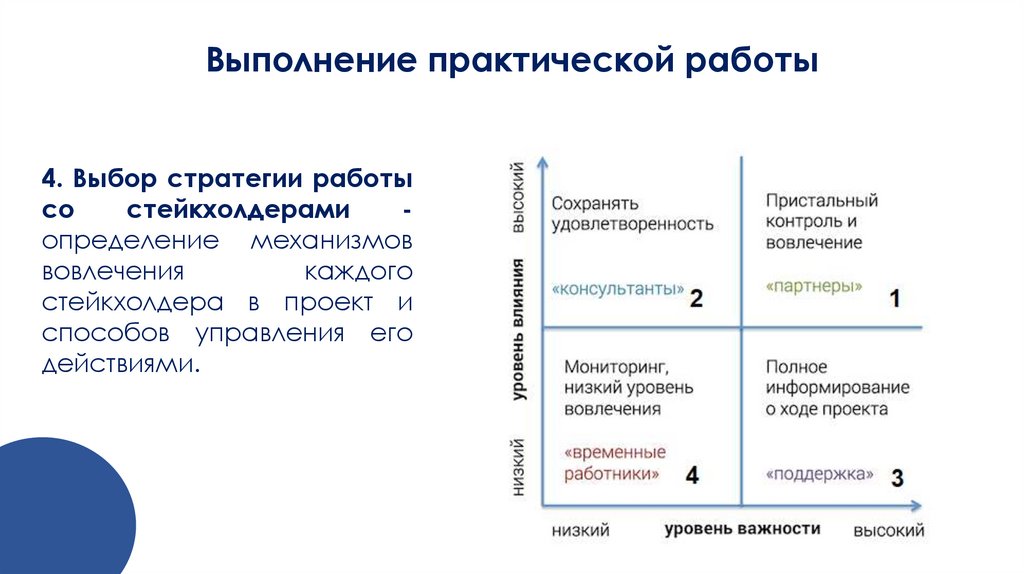 Выполнение практической работы

4. Выбор стратегии работы со стейкхолдерами - определение механизмов вовлечения каждого стейкхолдера в проект и способов управления его действиями.

высокий
уровень влияния
низкий

Сохранять удовлетворенность
«консультанты» 2

Пристальный контроль и вовлечение
«партнеры» 1

Мониторинг, низкий уровень вовлечения
«временные работники» 4

Полное информирование о ходе проекта
«поддержка» 3

низкий
уровень важности
высокий